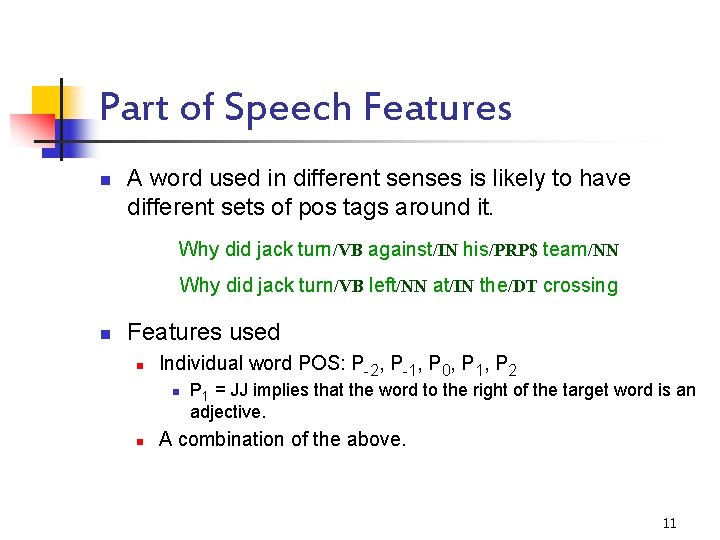 Part of Speech Features

A word used in different senses is likely to have different sets of pos tags around it.

Why did jack turn/VB against/IN his/PRP$ team/NN

Why did jack turn/VB left/NN at/IN the/DT crossing

Features used

Individual word POS: $P_{-2}$, $P_{-1}$, $P_0$, $P_1$, $P_2$

$P_1$ = JJ implies that the word to the right of the target word is an adjective.

A combination of the above.

11